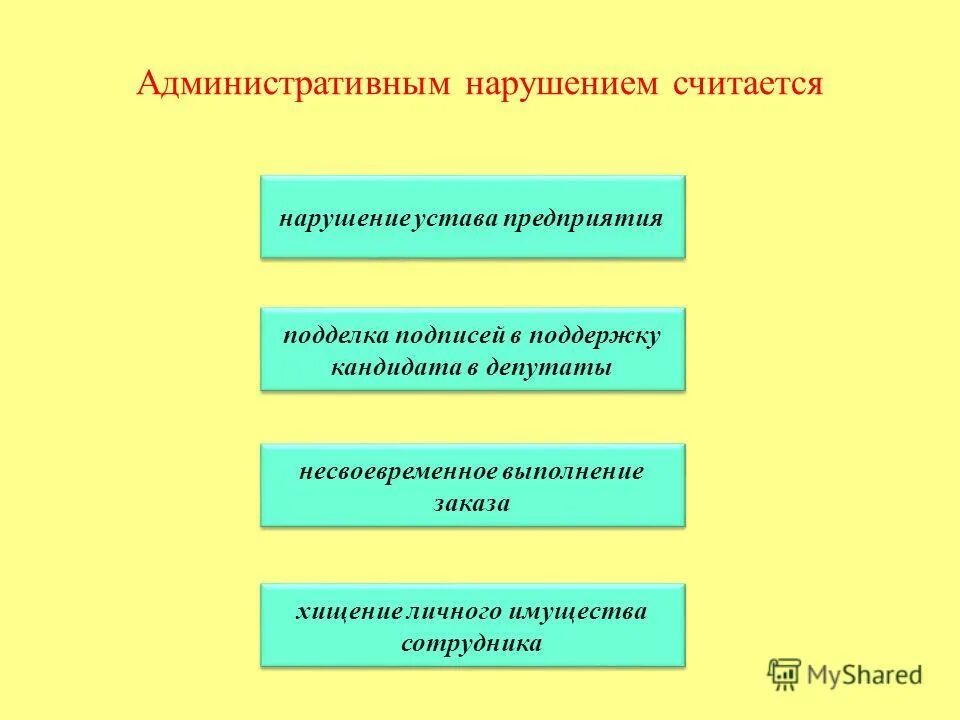 Административным нарушением считается

нарушение устава предприятия

подделка подписей в поддержку кандидата в депутаты

несвоевременное выполнение заказа

хищение личного имущества сотрудника

MyShared